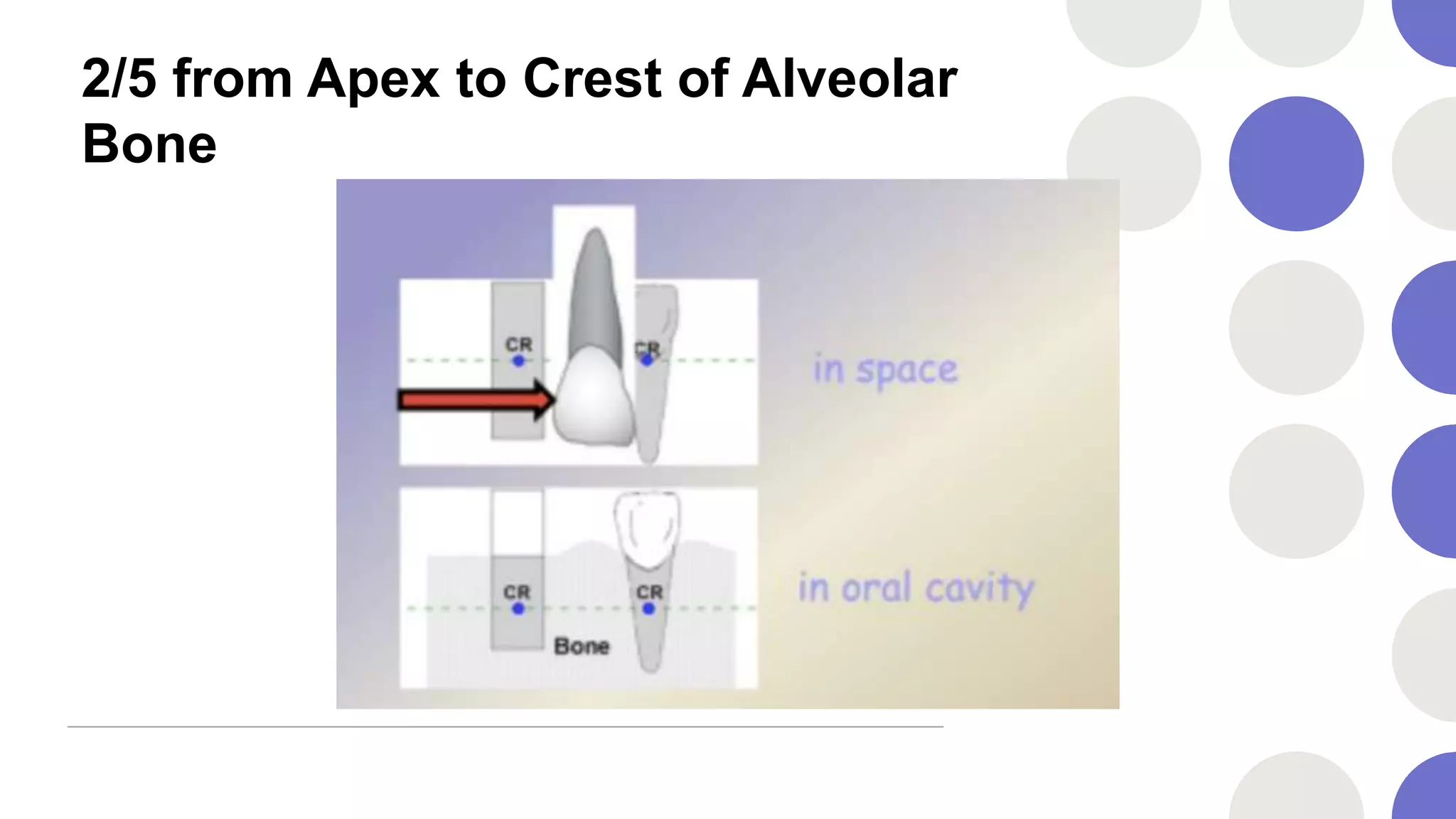 2/5 from Apex to Crest of Alveolar Bone

CR

CR

in space

CR

CR

Bone

in oral cavity